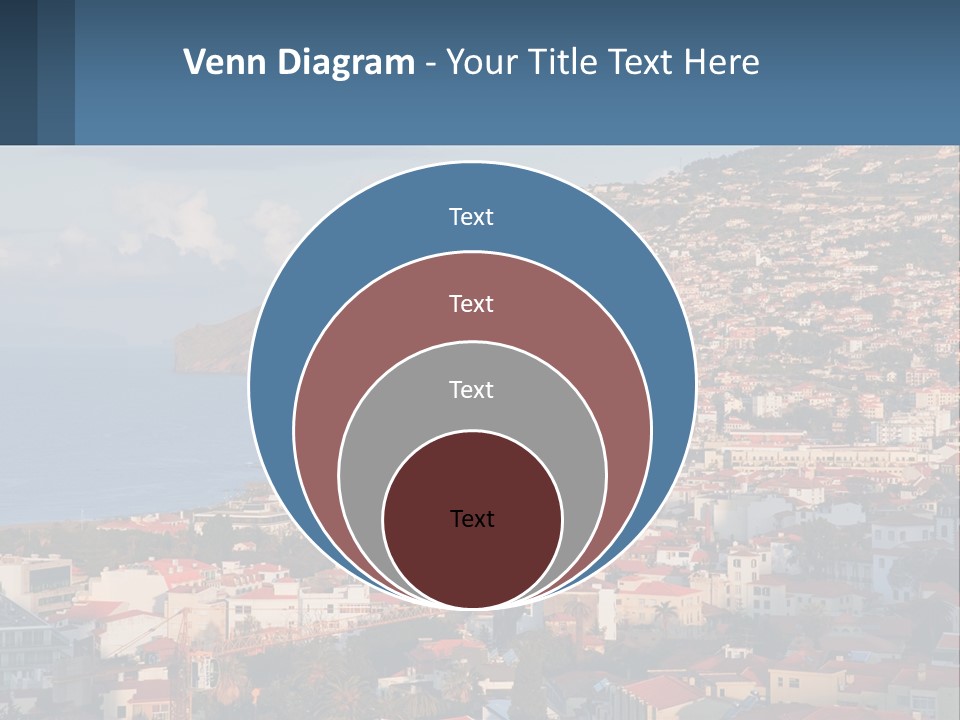 Venn Diagram - Your Title Text Here

Text

Text

Text

Text